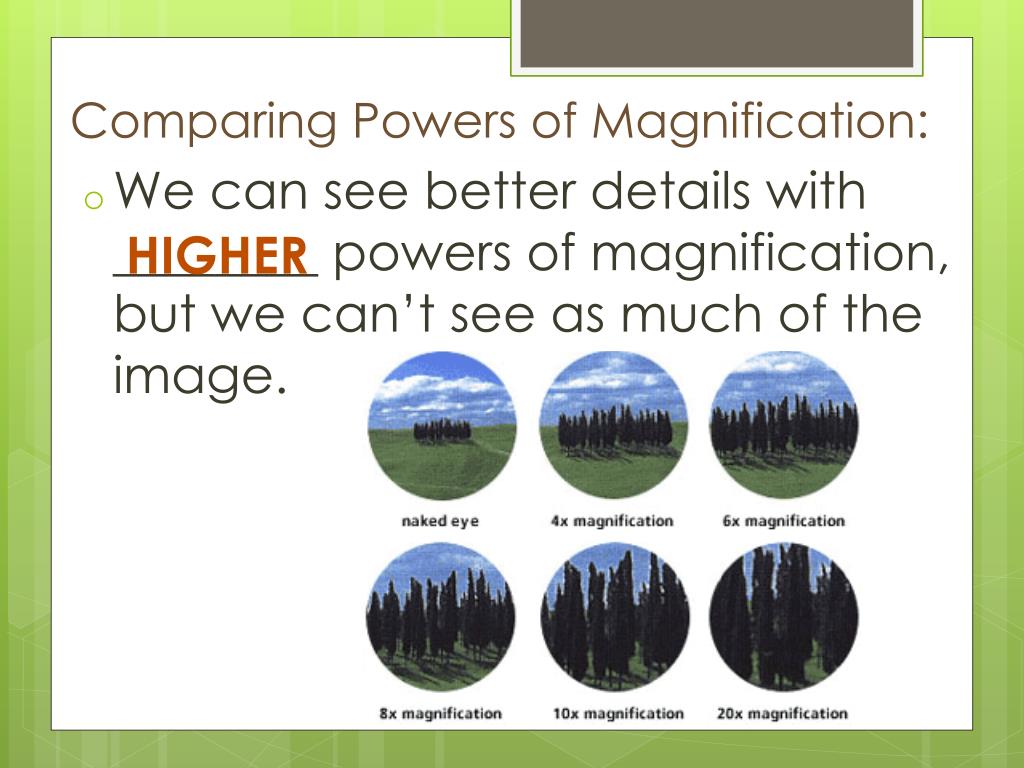 Comparing Powers of Magnification:

o We can see better details with HIGHER powers of magnification, but we can't see as much of the image.

naked eye
4x magnification
6x magnification
8x magnification
10x magnification
20x magnification